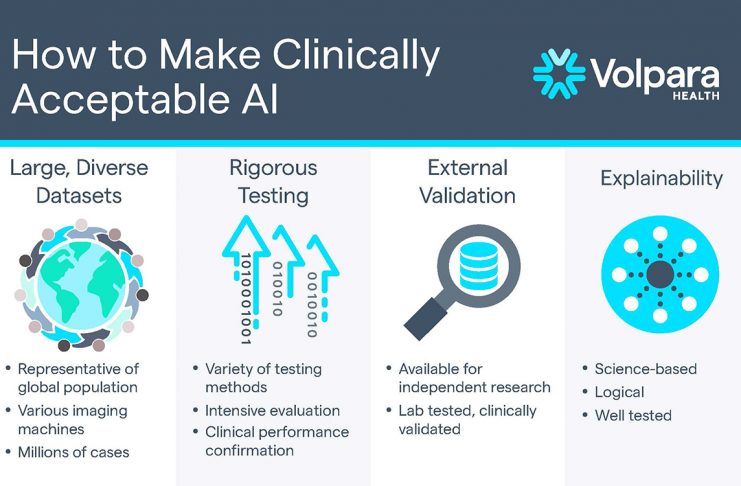 How to Make Clinically Acceptable AI

Volpara HEALTH

Large, Diverse Datasets

• Representative of global population
• Various imaging machines
• Millions of cases

Rigorous Testing

1010001001
010010
0010010

• Variety of testing methods
• Intensive evaluation
• Clinical performance confirmation

External Validation

• Available for independent research
• Lab tested, clinically validated

Explainability

• Science-based
• Logical
• Well tested